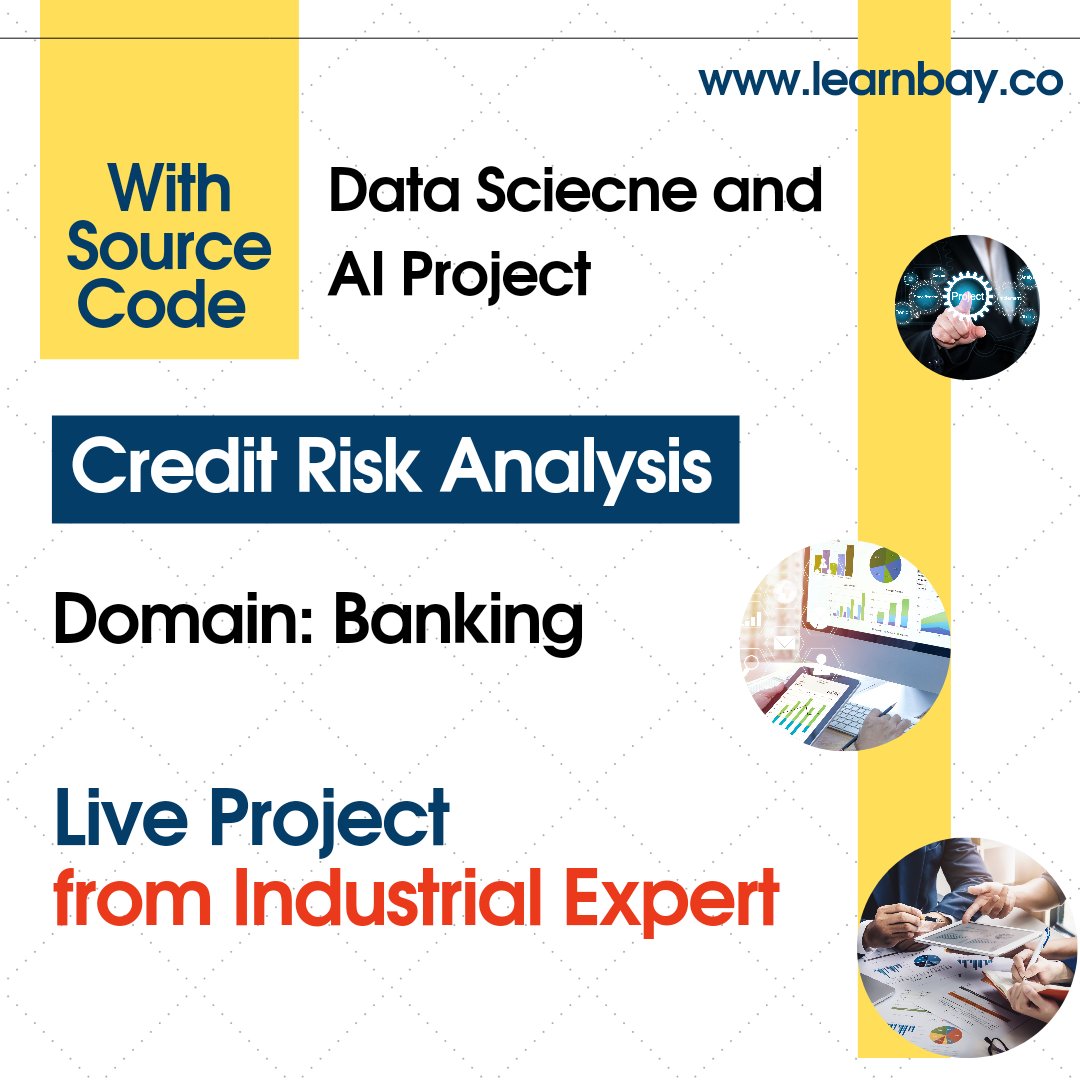 www.learnbay.co

With Source Code

Data Sciecne and AI Project

Project

Credit Risk Analysis

Domain: Banking

Live Project
from Industrial Expert